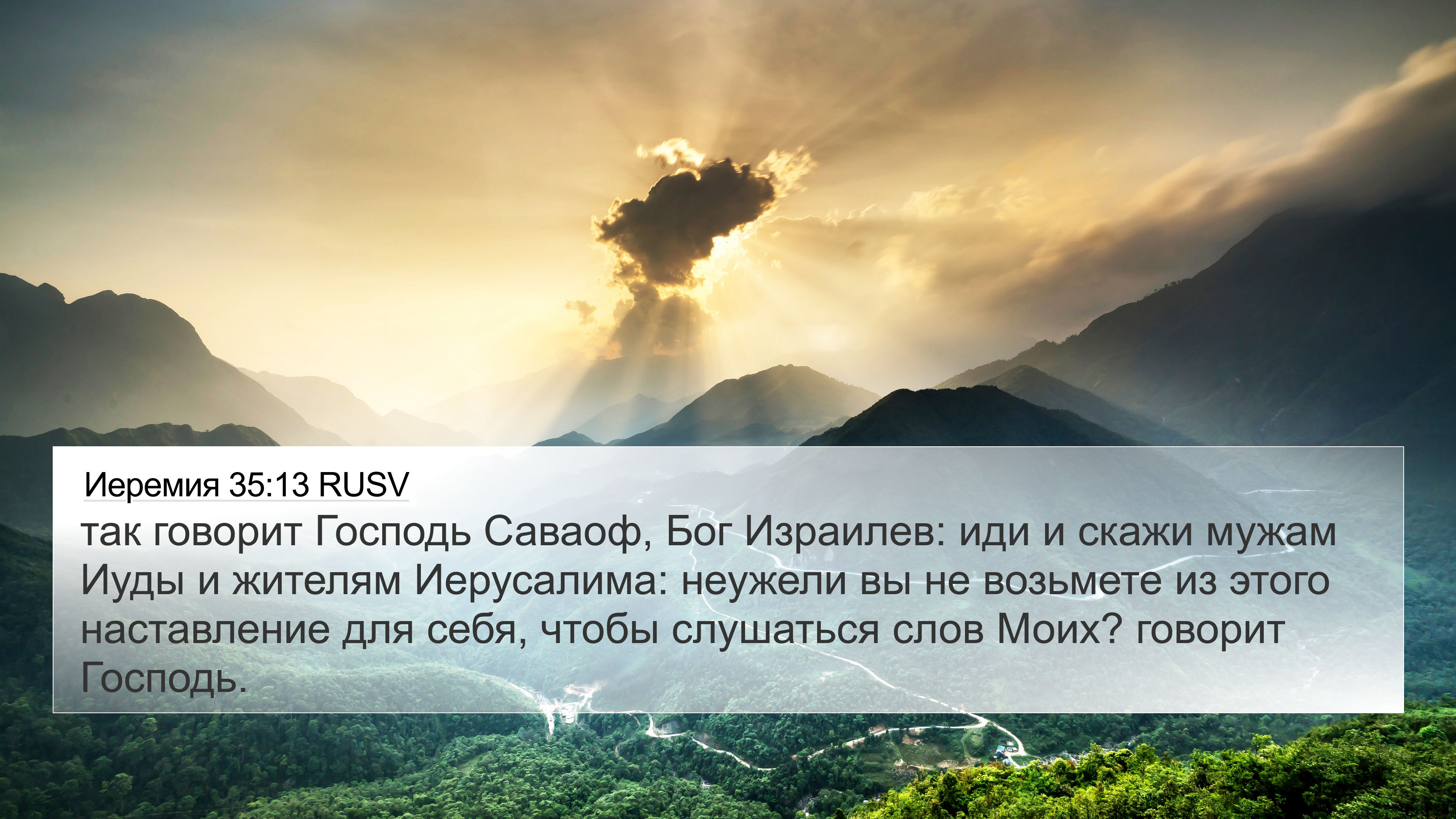 Иеремия 35:13 RUSV

так говорит Господь Саваоф, Бог Израилев: иди и скажи мужам Иуды и жителям Иерусалима: неужели вы не возьмете из этого наставление для себя, чтобы слушаться слов Моих? говорит Господь.